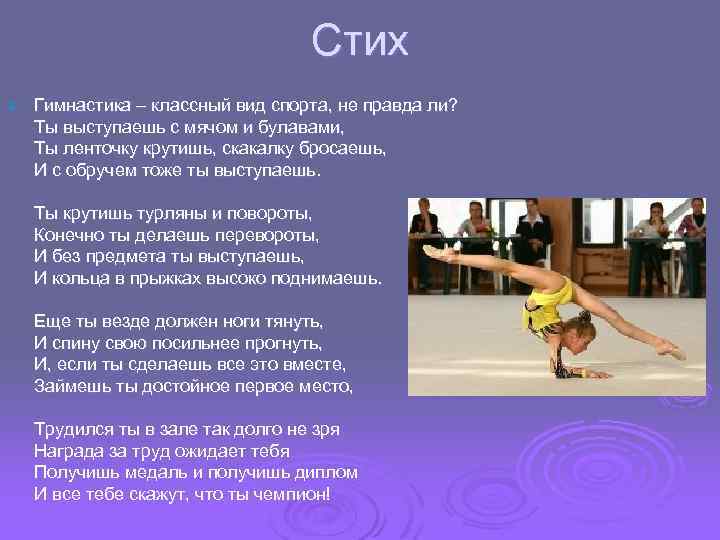 Стих

Гимнастика – классный вид спорта, не правда ли?
Ты выступаешь с мячом и булавами,
Ты ленточку крутишь, скакалку бросаешь,
И с обручем тоже ты выступаешь.

Ты крутишь турляны и повороты,
Конечно ты делаешь перевороты,
И без предмета ты выступаешь,
И кольца в прыжках высоко поднимаешь.

Еще ты везде должен ноги тянуть,
И спину свою посильнее прогнуть,
И, если ты сделаешь все это вместе,
Займешь ты достойное первое место,

Трудился ты в зале так долго не зря
Награда за труд ожидает тебя
Получишь медаль и получишь диплом
И все тебе скажут, что ты чемпион!